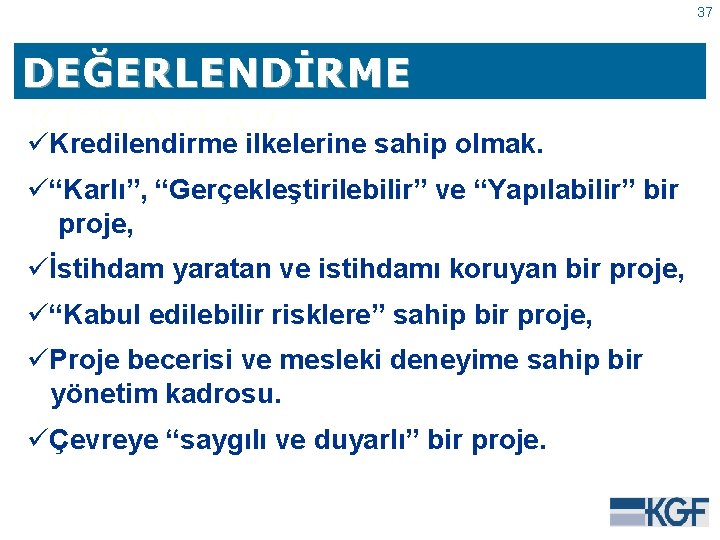 37

DEĞERLENDİRME

✓Kredilendirme ilkelerine sahip olmak.

✓“Karlı”, “Gerçekleştirilebilir” ve “Yapılabilir” bir proje,

✓İstihdam yaratan ve istihdamı koruyan bir proje,

✓“Kabul edilebilir risklere” sahip bir proje,

✓Proje becerisi ve mesleki deneyime sahip bir yönetim kadrosu.

✓Çevreye “saygılı ve duyarlı” bir proje.

KGF